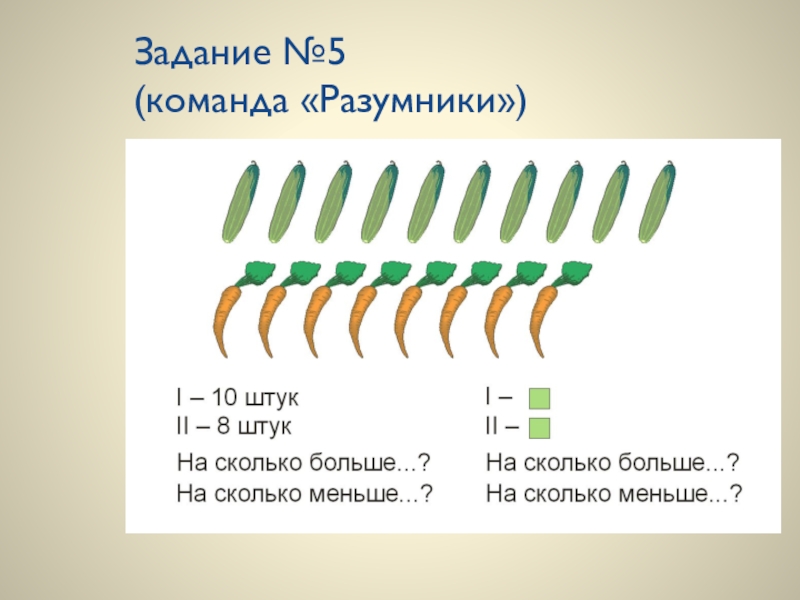 Задание №5
(команда «Разумники»)

I – 10 штук
II – 8 штук
На сколько больше...?
На сколько меньше...?

I –
II –
На сколько больше...?
На сколько меньше...?